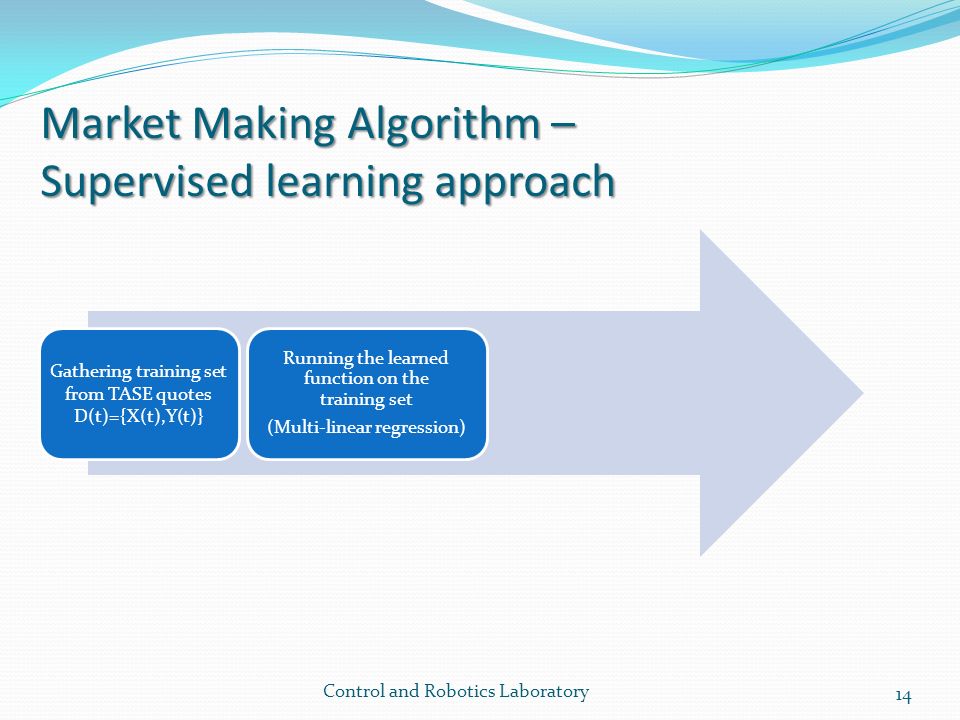 Market Making Algorithm – Supervised learning approach

Gathering training set from TASE quotes D(t)={X(t),Y(t)}

Running the learned function on the training set

(Multi-linear regression)

Control and Robotics Laboratory

14